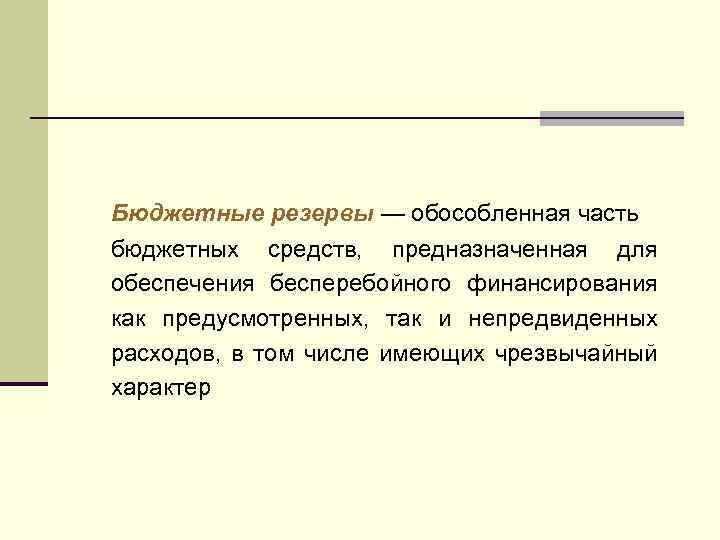 Бюджетные резервы — обособленная часть бюджетных средств, предназначенная для обеспечения бесперебойного финансирования как предусмотренных, так и непредвиденных расходов, в том числе имеющих чрезвычайный характер